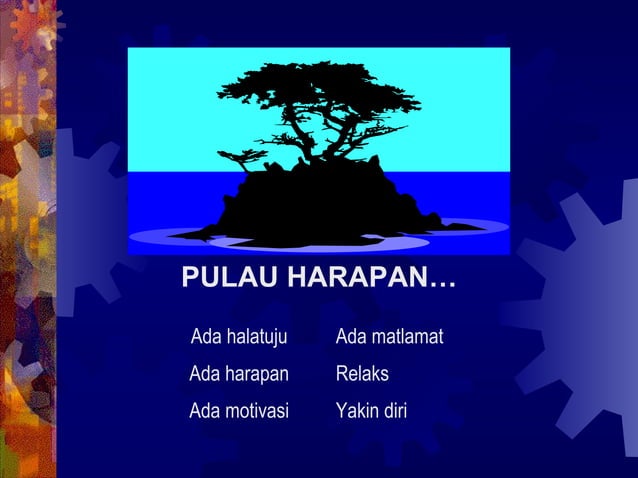 PULAU HARAPAN…

Ada halatuju
Ada harapan
Ada motivasi

Ada matlamat
Relaks
Yakin diri